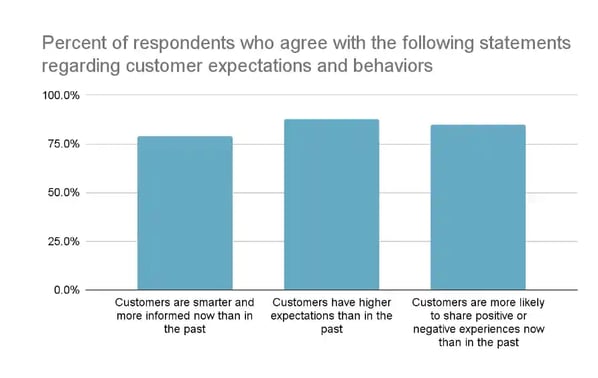 Percent of respondents who agree with the following statements regarding customer expectations and behaviors

100.0%
75.0%
50.0%
25.0%
0.0%

Customers are smarter and more informed now than in the past

Customers have higher expectations than in the past

Customers are more likely to share positive or negative experiences now than in the past